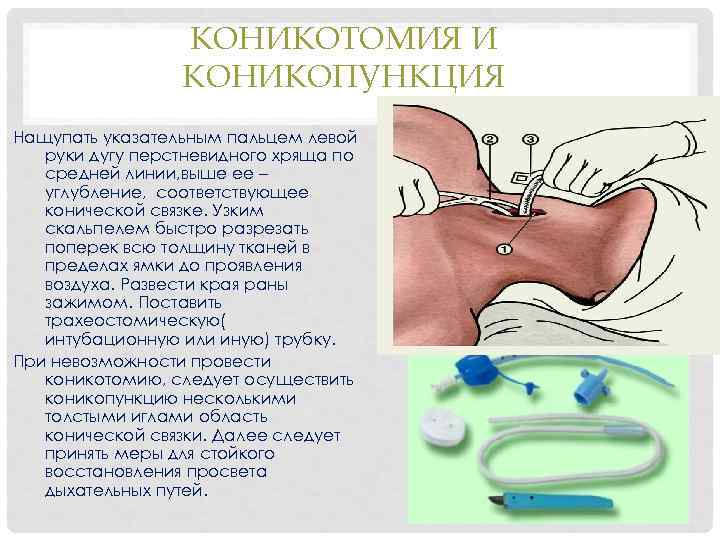 КОНИКОТОМИЯ И КОНИКОПУНКЦИЯ

Нащупать указательным пальцем левой руки дугу перстневидного хряща по средней линии,выше ее – углубление, соответствующее конической связке. Узким скальпелем быстро разрезать поперек всю толщину тканей в пределах ямки до проявления воздуха. Развести края раны зажимом. Поставить трахеостомическую( интубационную или иную) трубку.

При невозможности провести коникотомию, следует осуществить коникопункцию несколькими толстыми иглами область конической связки. Далее следует принять меры для стойкого восстановления просвета дыхательных путей.

2
3
1